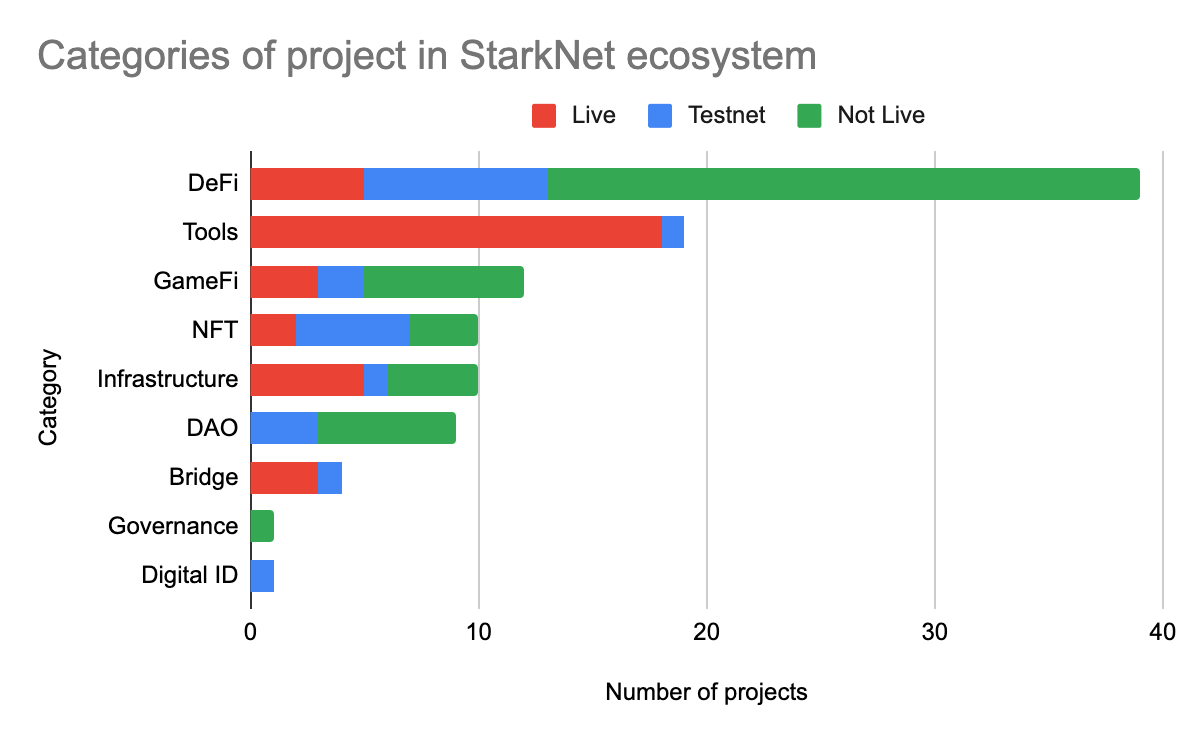 Categories of project in StarkNet ecosystem

Live Testnet Not Live

Category

DeFi
Tools
GameFi
NFT
Infrastructure
DAO
Bridge
Governance
Digital ID

0 10 20 30 40

Number of projects